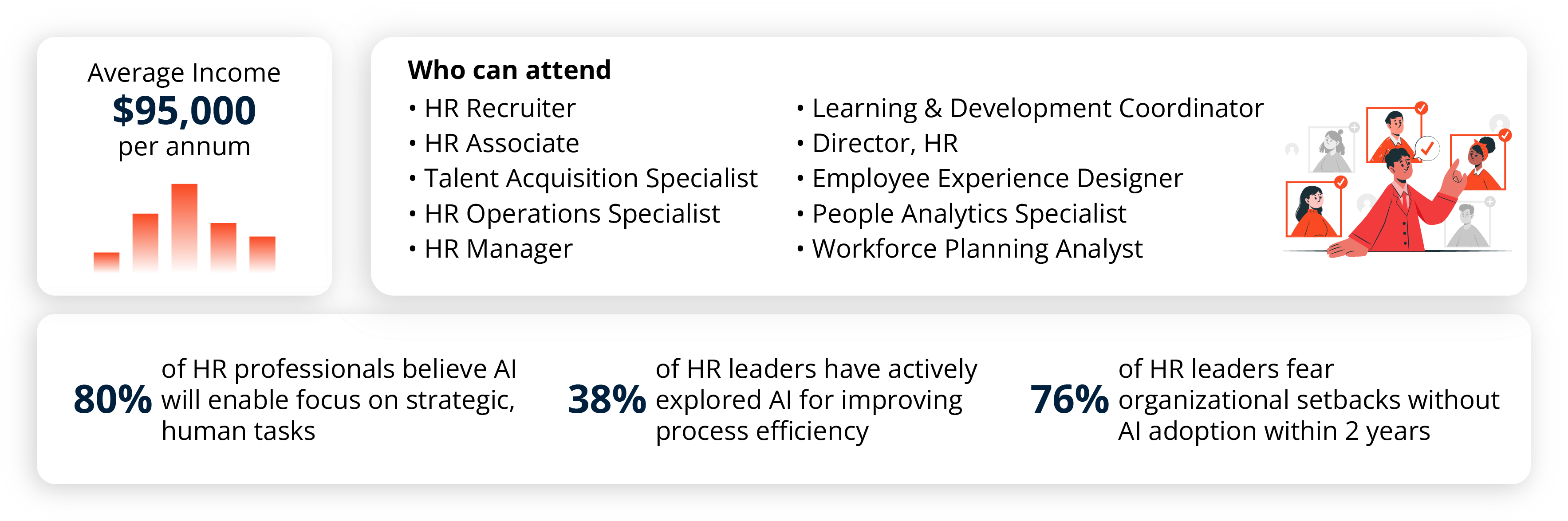 Average Income
$95,000
per annum

Who can attend
• HR Recruiter
• HR Associate
• Talent Acquisition Specialist
• HR Operations Specialist
• HR Manager

• Learning & Development Coordinator
• Director, HR
• Employee Experience Designer
• People Analytics Specialist
• Workforce Planning Analyst

80% of HR professionals believe AI will enable focus on strategic, human tasks

38% of HR leaders have actively explored AI for improving process efficiency

76% of HR leaders fear organizational setbacks without AI adoption within 2 years